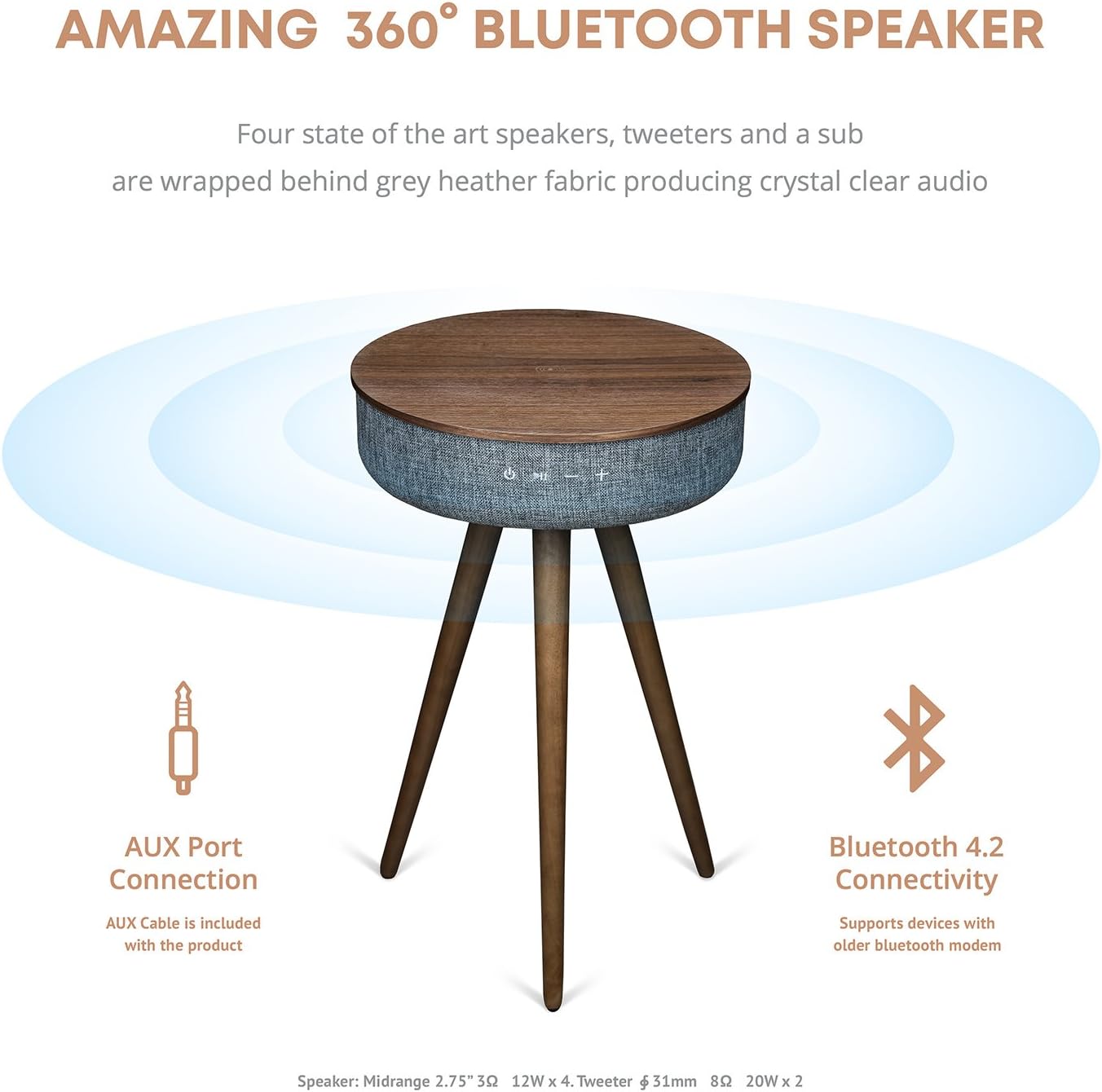 AMAZING 360° BLUETOOTH SPEAKER

Four state of the art speakers, tweeters and a sub are wrapped behind grey heather fabric producing crystal clear audio

AUX Port Connection

AUX Cable is included with the product

Bluetooth 4.2 Connectivity

Supports devices with older bluetooth modem

Speaker: Midrange 2.75" 3Ω 12W x 4. Tweeter ∮31mm 8Ω 20W x 2